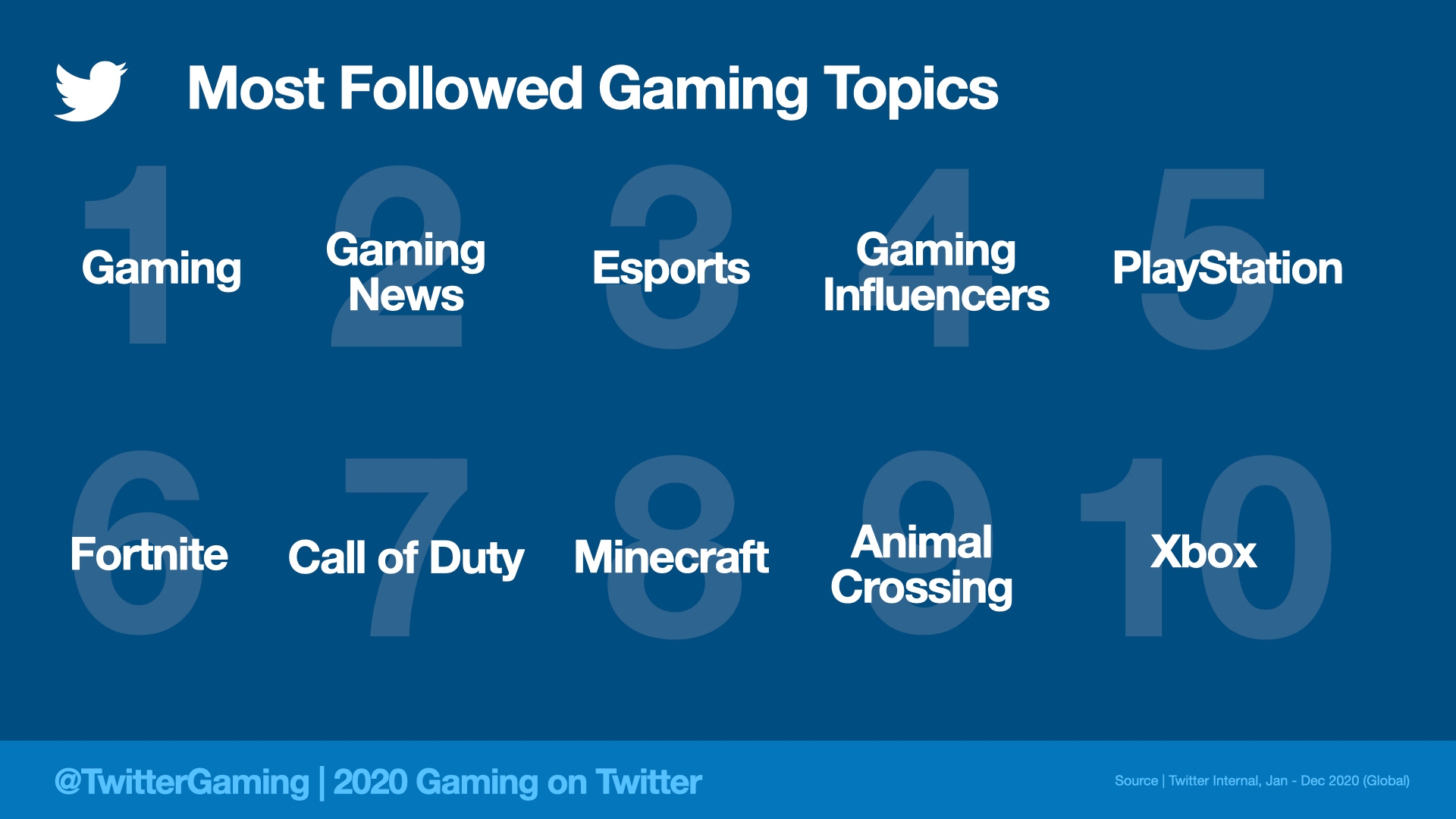 Most Followed Gaming Topics

1 Gaming

2 Gaming News

3 Esports

4 Gaming Influencers

5 PlayStation

6 Fortnite

7 Call of Duty

8 Minecraft

9 Animal Crossing

10 Xbox

@TwitterGaming | 2020 Gaming on Twitter

Source | Twitter Internal, Jan - Dec 2020 (Global)